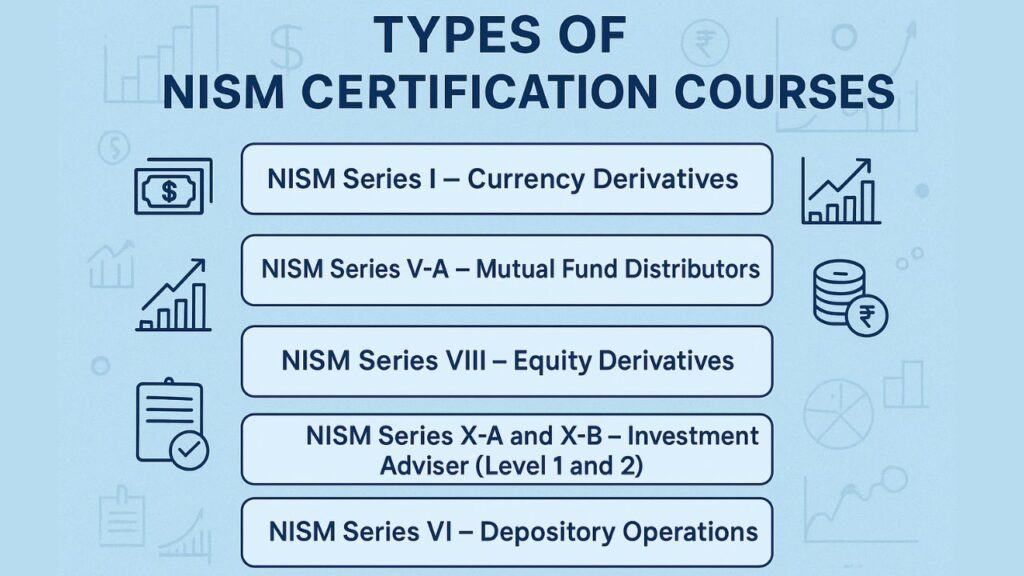 TYPES OF
NISM CERTIFICATION COURSES

NISM Series I – Currency Derivatives

NISM Series V-A – Mutual Fund Distributors

NISM Series VIII – Equity Derivatives

NISM Series X-A and X-B – Investment Adviser (Level 1 and 2)

NISM Series VI – Depository Operations